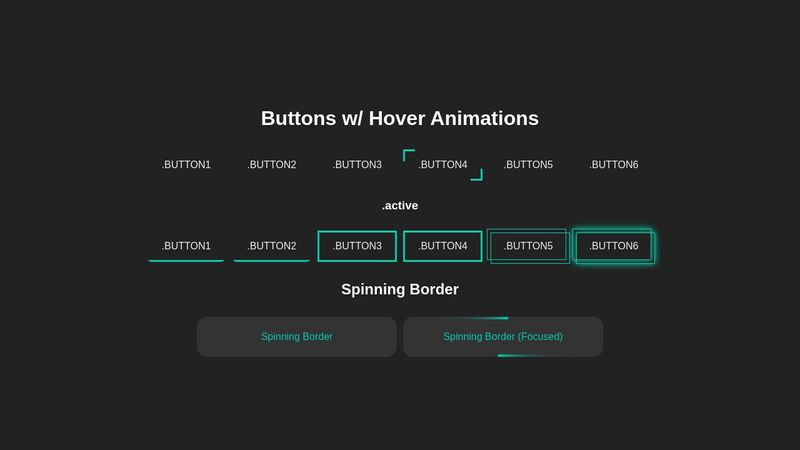 Buttons w/ Hover Animations

.BUTTON1 .BUTTON2 .BUTTON3 .BUTTON4 .BUTTON5 .BUTTON6

.active

.BUTTON1 .BUTTON2 .BUTTON3 .BUTTON4 .BUTTON5 .BUTTON6

Spinning Border

Spinning Border

Spinning Border (Focused)